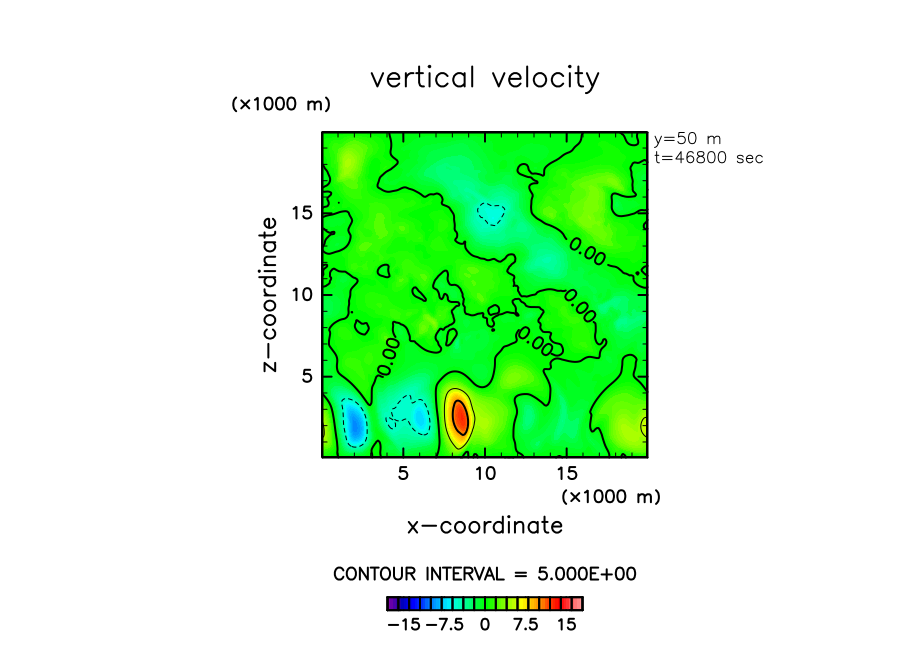 vertical velocity

(×1000 m)

y=50 m
t=46800 sec

z−coordinate

15
10
5

0.00
0.00
0.00
0.00

5
10
15

(×1000 m)

x−coordinate

CONTOUR INTERVAL = 5.000E+00

−15 −7.5 0 7.5 15